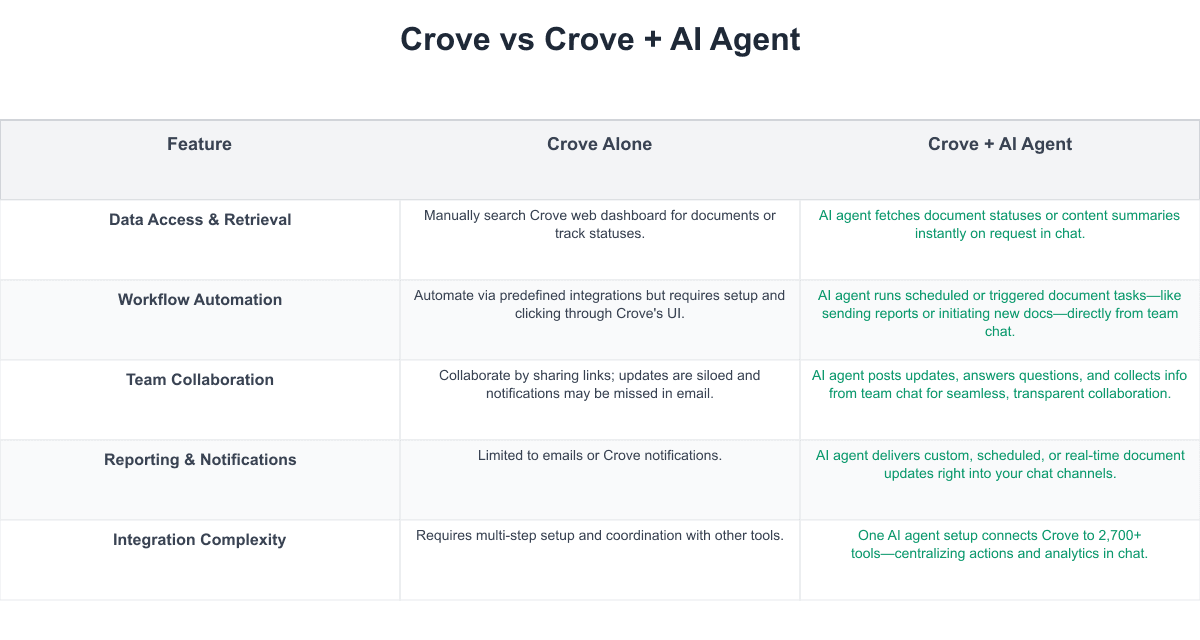 Crove vs Crove + AI Agent

| Feature | Crove Alone | Crove + AI Agent |
|---|---|---|
| Data Access & Retrieval | Manually search Crove web dashboard for documents or track statuses. | AI agent fetches document statuses or content summaries instantly on request in chat. |
| Workflow Automation | Automate via predefined integrations but requires setup and clicking through Crove's UI. | AI agent runs scheduled or triggered document tasks—like sending reports or initiating new docs—directly from team chat. |
| Team Collaboration | Collaborate by sharing links; updates are siloed and notifications may be missed in email. | AI agent posts updates, answers questions, and collects info from team chat for seamless, transparent collaboration. |
| Reporting & Notifications | Limited to emails or Crove notifications. | AI agent delivers custom, scheduled, or real-time document updates right into your chat channels. |
| Integration Complexity | Requires multi-step setup and coordination with other tools. | One AI agent setup connects Crove to 2,700+ tools—centralizing actions and analytics in chat. |